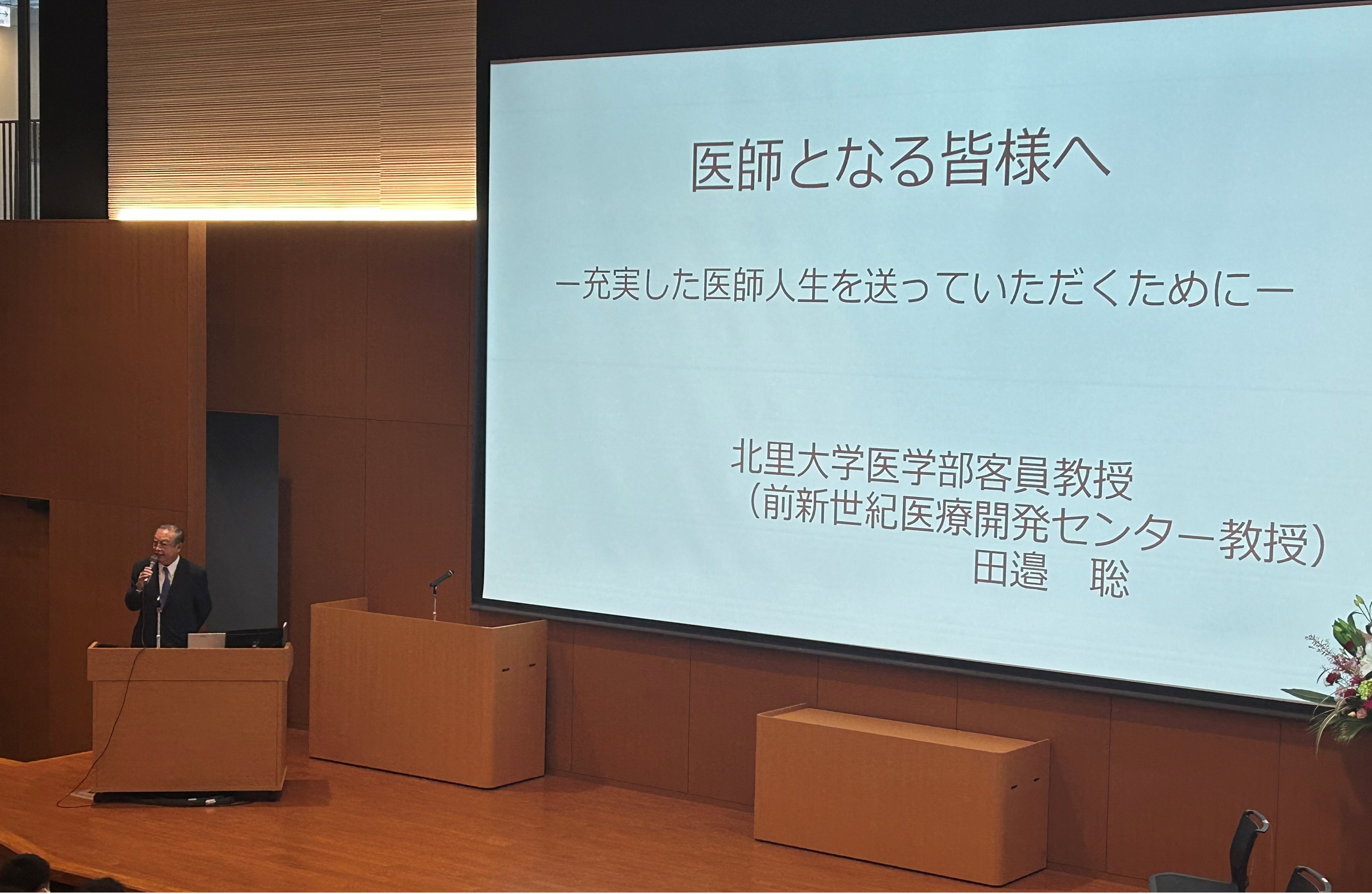 医師となる皆様へ

ー充実した医師人生を送っていただくためにー

北里大学医学部客員教授
（前新世紀医療開発センター教授）
田邉　聡